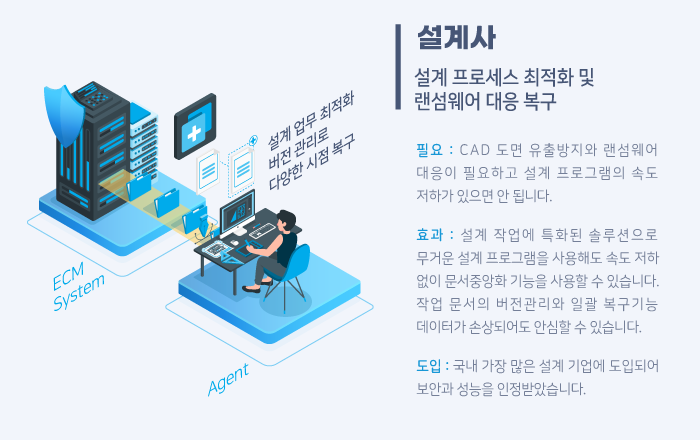 설계 업무 최적화
버전 관리로
다양한 시점 복구

ECM System

Agent

설계사

설계 프로세스 최적화 및
랜섬웨어 대응 복구

필요 : CAD 도면 유출방지와 랜섬웨어 대응이 필요하고 설계 프로그램의 속도 저하가 있으면 안 됩니다.

효과 : 설계 작업에 특화된 솔루션으로 무거운 설계 프로그램을 사용해도 속도 저하 없이 문서중앙화 기능을 사용할 수 있습니다. 작업 문서의 버전관리와 일괄 복구기능 데이터가 손상되어도 안심할 수 있습니다.

도입 : 국내 가장 많은 설계 기업에 도입되어 보안과 성능을 인정받았습니다.